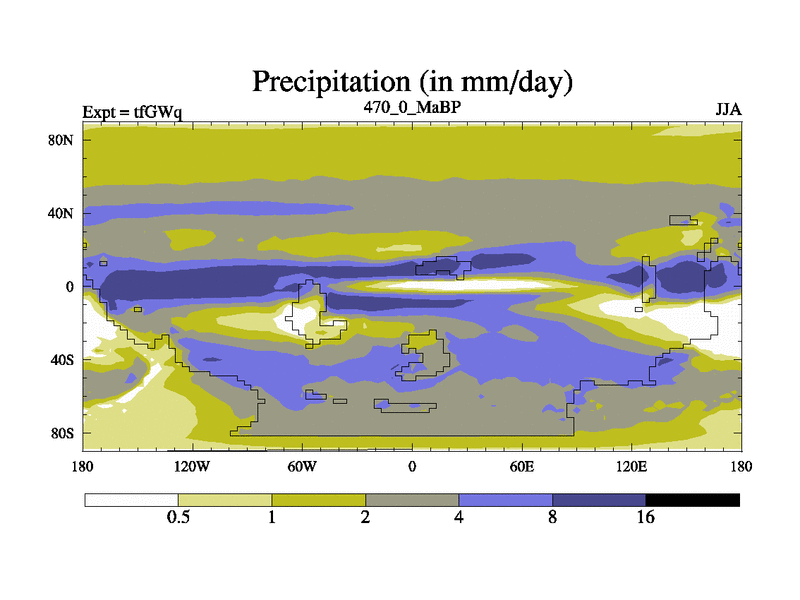 Precipitation (in mm/day)

Expt = tfGWq

470_0_MaBP

JJA

80N
40N
0
40S
80S

180
120W
60W
0
60E
120E
180

0.5
1
2
4
8
16